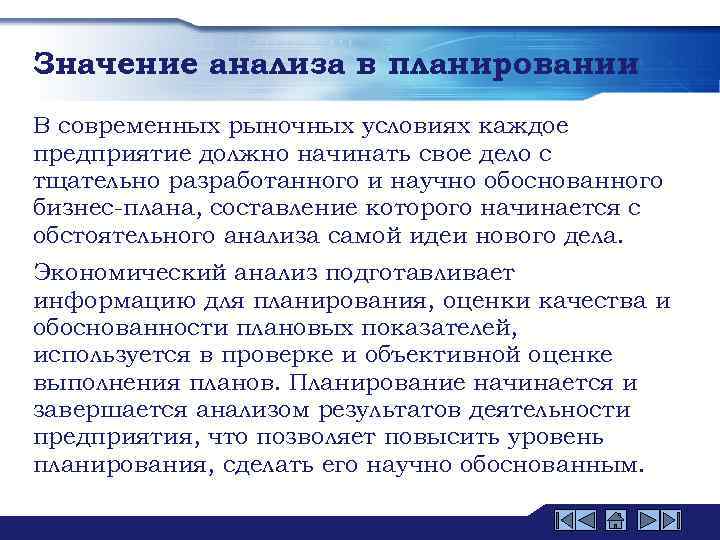 Значение анализа в планировании

В современных рыночных условиях каждое предприятие должно начинать свое дело с тщательно разработанного и научно обоснованного бизнес-плана, составление которого начинается с обстоятельного анализа самой идеи нового дела.

Экономический анализ подготавливает информацию для планирования, оценки качества и обоснованности плановых показателей, используется в проверке и объективной оценке выполнения планов. Планирование начинается и завершается анализом результатов деятельности предприятия, что позволяет повысить уровень планирования, сделать его научно обоснованным.